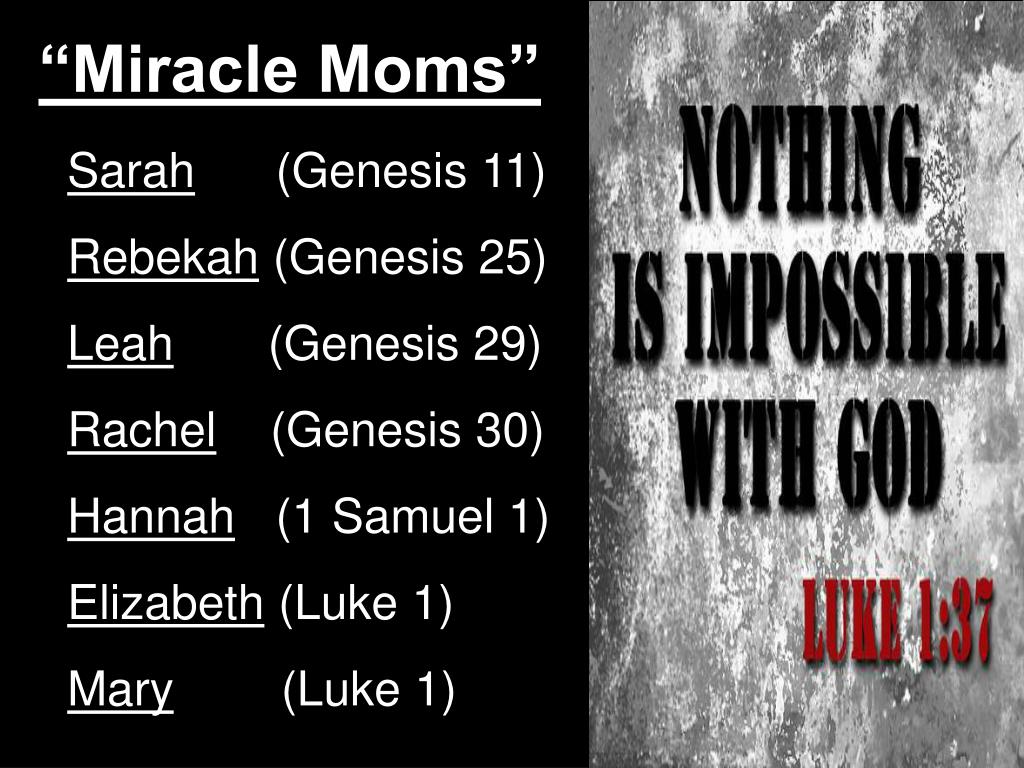 “Miracle Moms”

Sarah (Genesis 11)

Rebekah (Genesis 25)

Leah (Genesis 29)

Rachel (Genesis 30)

Hannah (1 Samuel 1)

Elizabeth (Luke 1)

Mary (Luke 1)

NOTHING IS IMPOSSIBLE WITH GOD

LUKE 1:37